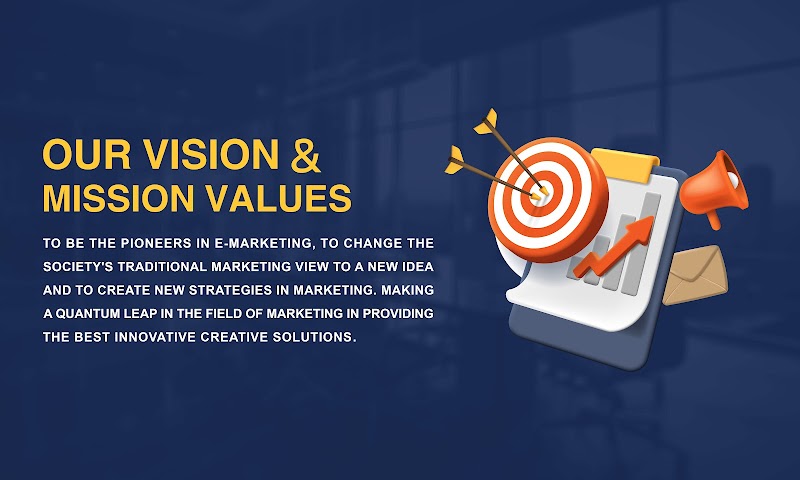 OUR VISION &
MISSION VALUES

TO BE THE PIONEERS IN E-MARKETING, TO CHANGE THE SOCIETY'S TRADITIONAL MARKETING VIEW TO A NEW IDEA AND TO CREATE NEW STRATEGIES IN MARKETING. MAKING A QUANTUM LEAP IN THE FIELD OF MARKETING IN PROVIDING THE BEST INNOVATIVE CREATIVE SOLUTIONS.